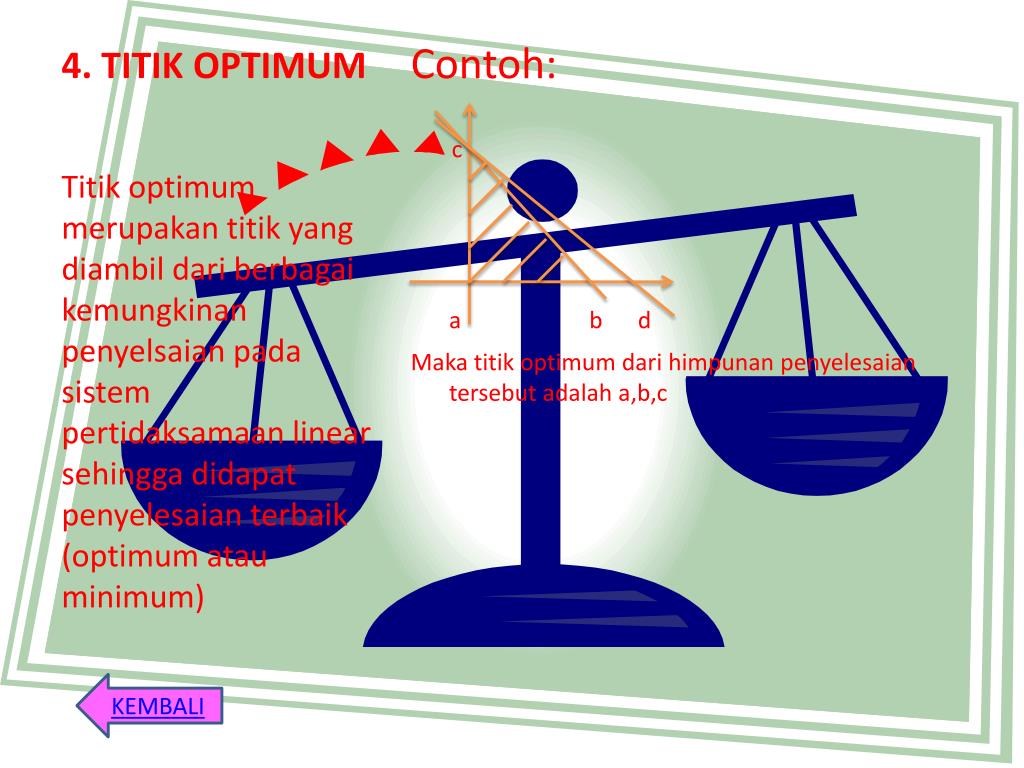 4. TITIK OPTIMUM Contoh:

Titik optimum merupakan titik yang diambil dari berbagai kemungkinan penyelsaian pada sistem pertidaksamaan linear sehingga didapat penyelesaian terbaik (optimum atau minimum)

c

a b d

Maka titik optimum dari himpunan penyelesaian tersebut adalah a,b,c

KEMBALI